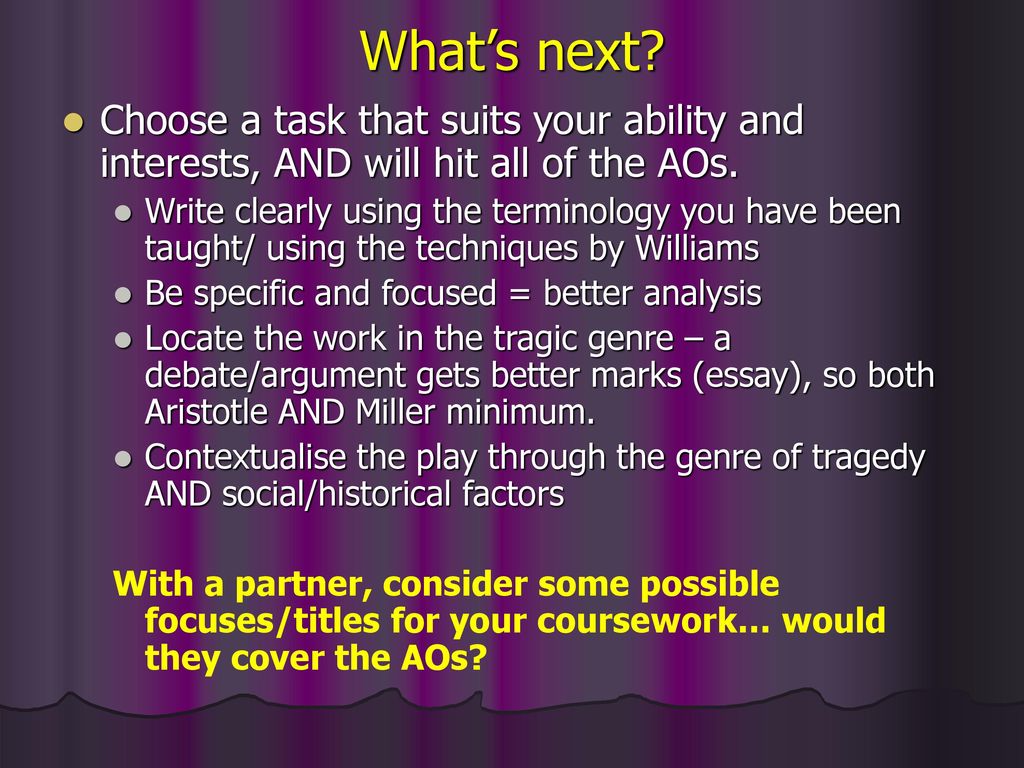 What’s next?

Choose a task that suits your ability and interests, AND will hit all of the AOs.

Write clearly using the terminology you have been taught/ using the techniques by Williams

Be specific and focused = better analysis

Locate the work in the tragic genre – a debate/argument gets better marks (essay), so both Aristotle AND Miller minimum.

Contextualise the play through the genre of tragedy AND social/historical factors

With a partner, consider some possible focuses/titles for your coursework… would they cover the AOs?